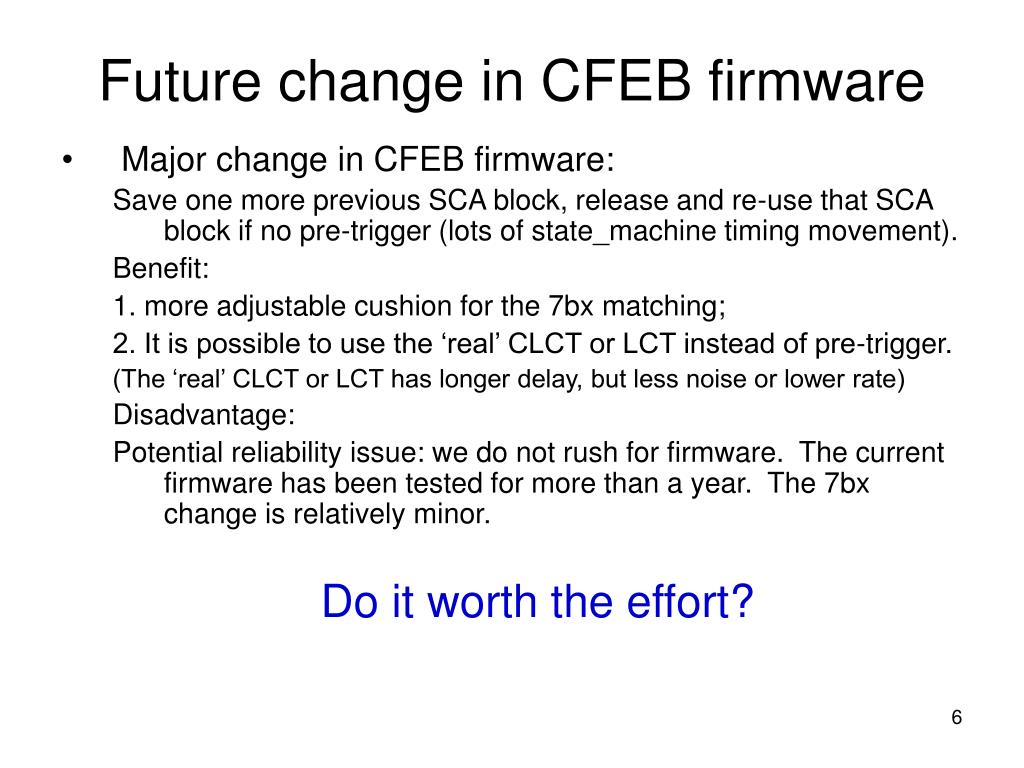 Future change in CFEB firmware

• Major change in CFEB firmware:

Save one more previous SCA block, release and re-use that SCA block if no pre-trigger (lots of state_machine timing movement).

Benefit:

1. more adjustable cushion for the 7bx matching;

2. It is possible to use the ‘real’ CLCT or LCT instead of pre-trigger.

(The ‘real’ CLCT or LCT has longer delay, but less noise or lower rate)

Disadvantage:

Potential reliability issue: we do not rush for firmware. The current firmware has been tested for more than a year. The 7bx change is relatively minor.

Do it worth the effort?

6